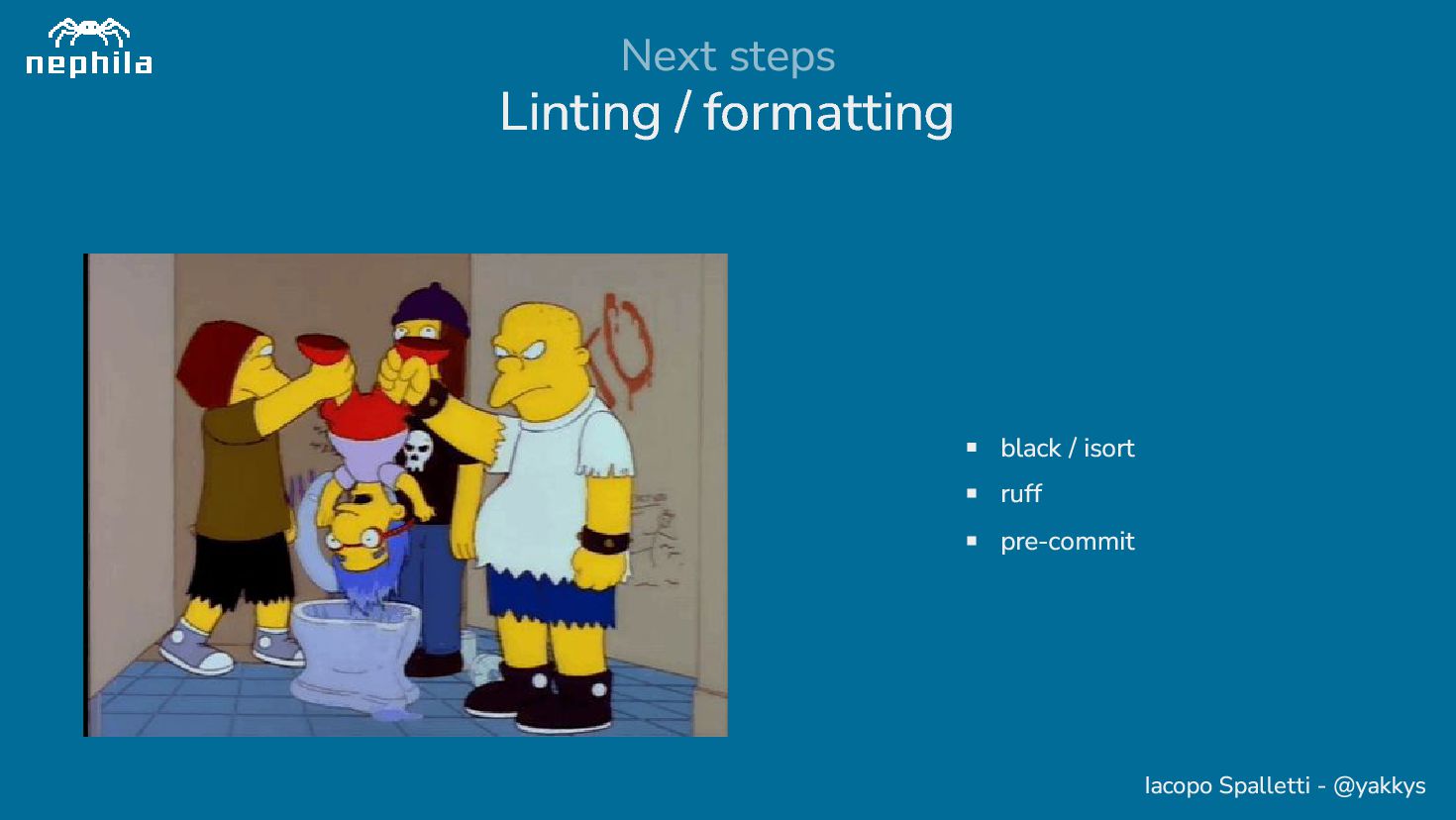 nephila

Next steps
Linting / formatting

- black / isort
- ruff
- pre-commit

Iacopo Spalletti - @yakkys